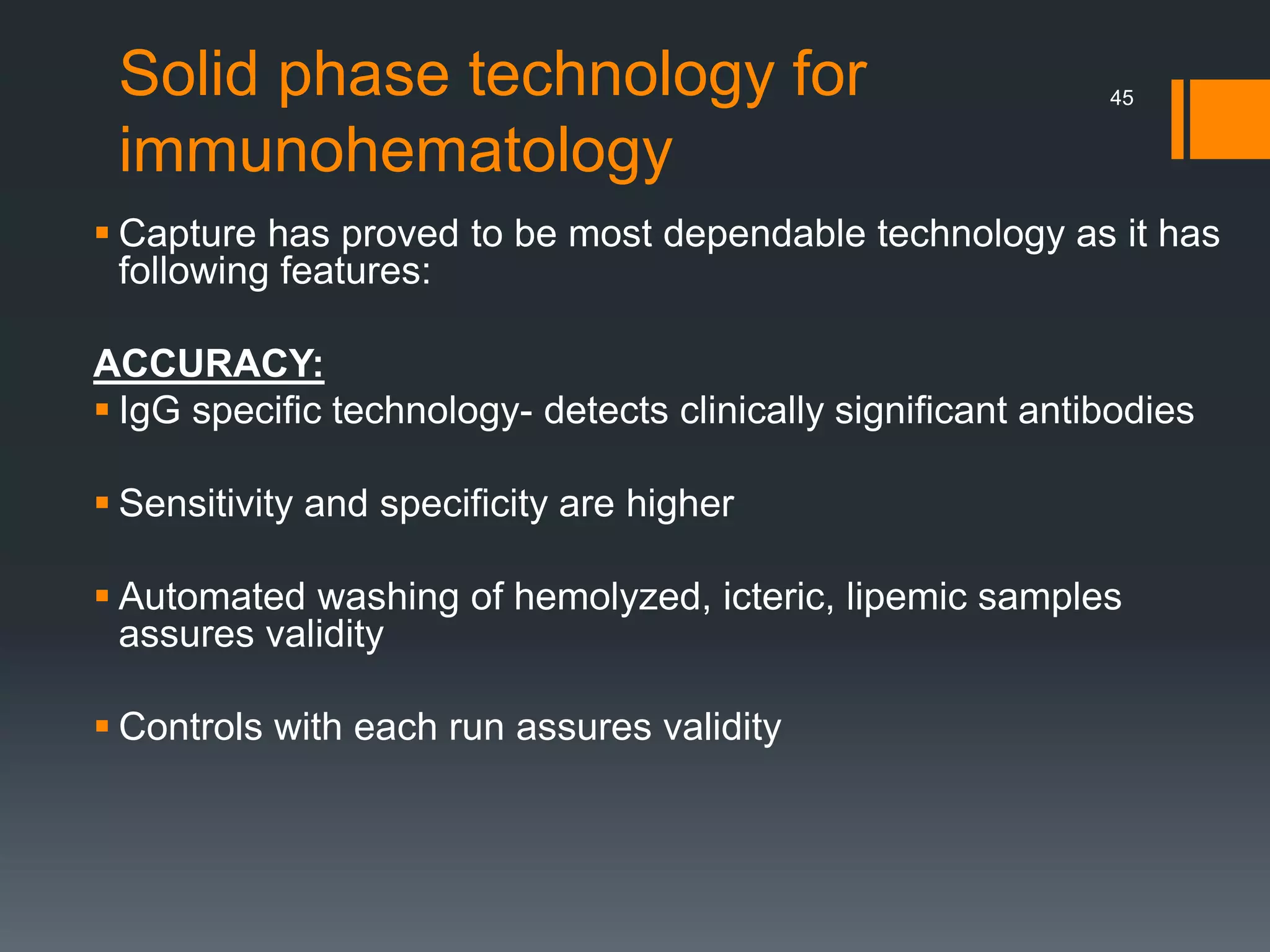 Solid phase technology for immunohematology

45

▪ Capture has proved to be most dependable technology as it has following features:

ACCURACY:

▪ IgG specific technology- detects clinically significant antibodies

▪ Sensitivity and specificity are higher

▪ Automated washing of hemolyzed, icteric, lipemic samples assures validity

▪ Controls with each run assures validity